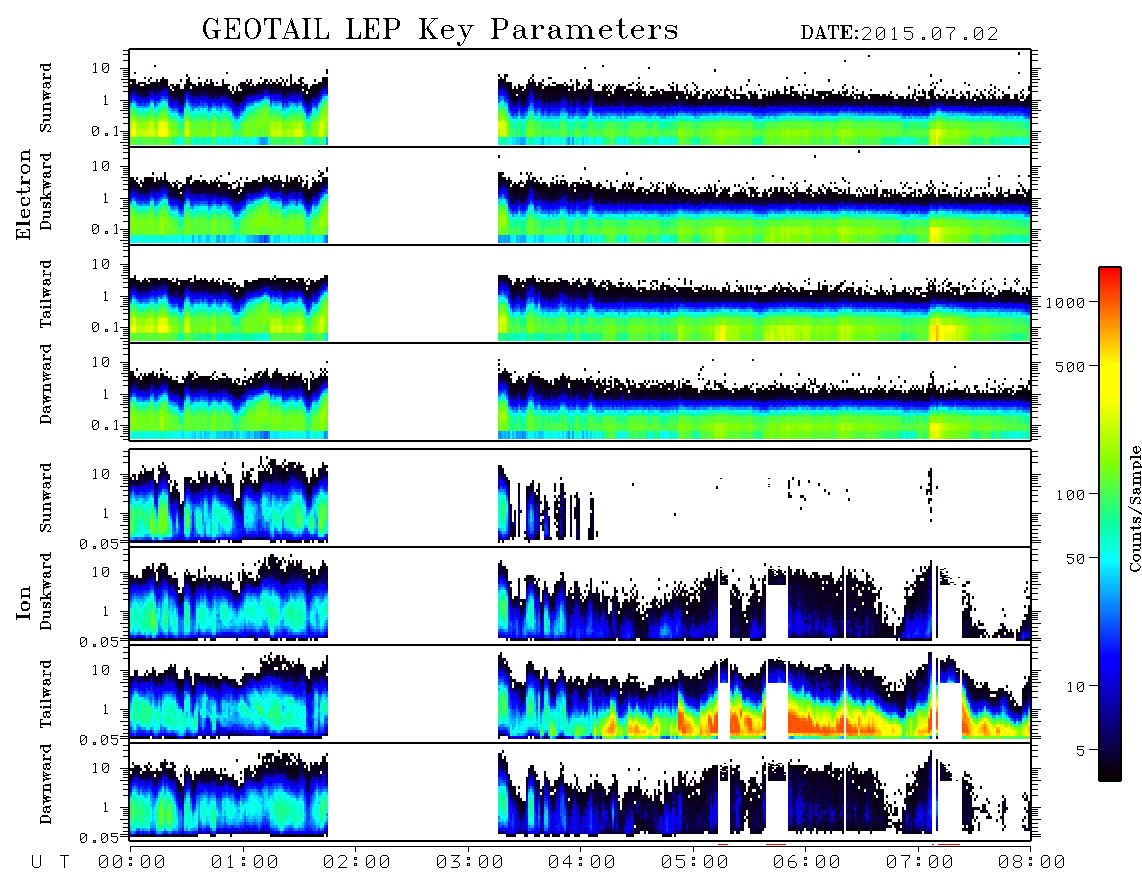 GEOTAIL LEP Key Parameters DATE:2015.07.02

Electron

Sunward
10
1
0.1

Duskward
10
1
0.1

Tailward
10
1
0.1

Dawnward
10
1
0.1

Ion

Sunward
10
1
0.05

Duskward
10
1
0.05

Tailward
10
1
0.05

Dawnward
10
1
0.05

U T 00:00 01:00 02:00 03:00 04:00 05:00 06:00 07:00 08:00

1000
500
100
50
10
5
Counts/Sample